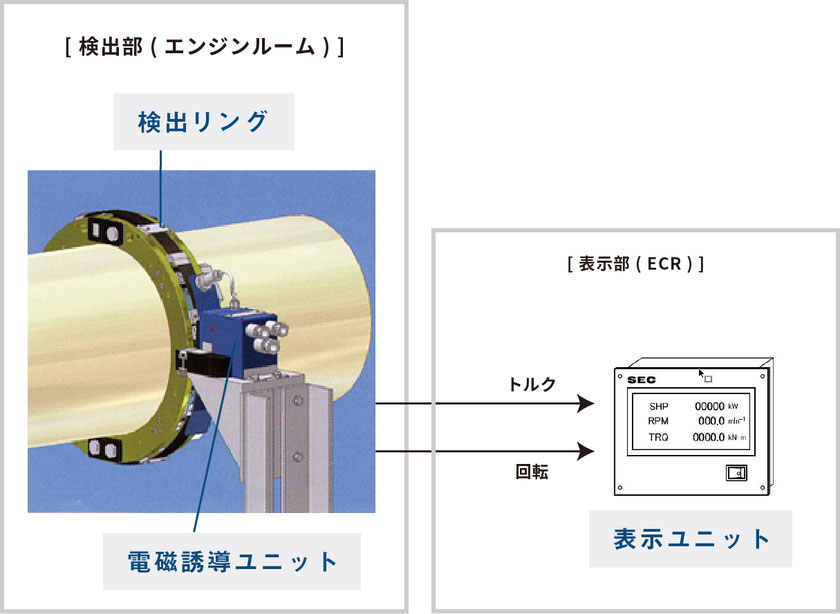 [ 検出部 ( エンジンルーム ) ]

検出リング

電磁誘導ユニット

[ 表示部 ( ECR ) ]

トルク

回転

SEC

SHP 00000 kW

RPM 000.0 $min^{-1}$

TRQ 0000.0 kN·m

表示ユニット